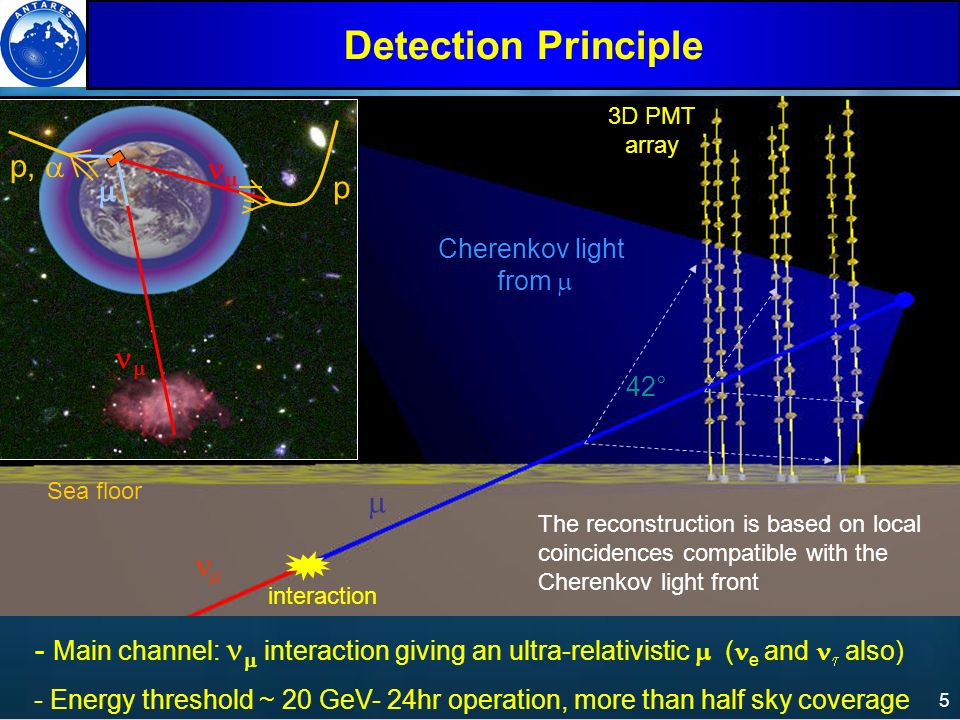 ANTARES

Detection Principle

p, $\alpha$

$\mu$

$\nu_\mu$

p

$\nu_\mu$

3D PMT array

Cherenkov light from $\mu$

42°

Sea floor

$\mu$

$\nu_\mu$

interaction

The reconstruction is based on local coincidences compatible with the Cherenkov light front

- Main channel: $\nu_\mu$ interaction giving an ultra-relativistic $\mu$ ($\nu_e$ and $\nu_\tau$ also)

- Energy threshold ~ 20 GeV- 24hr operation, more than half sky coverage

5